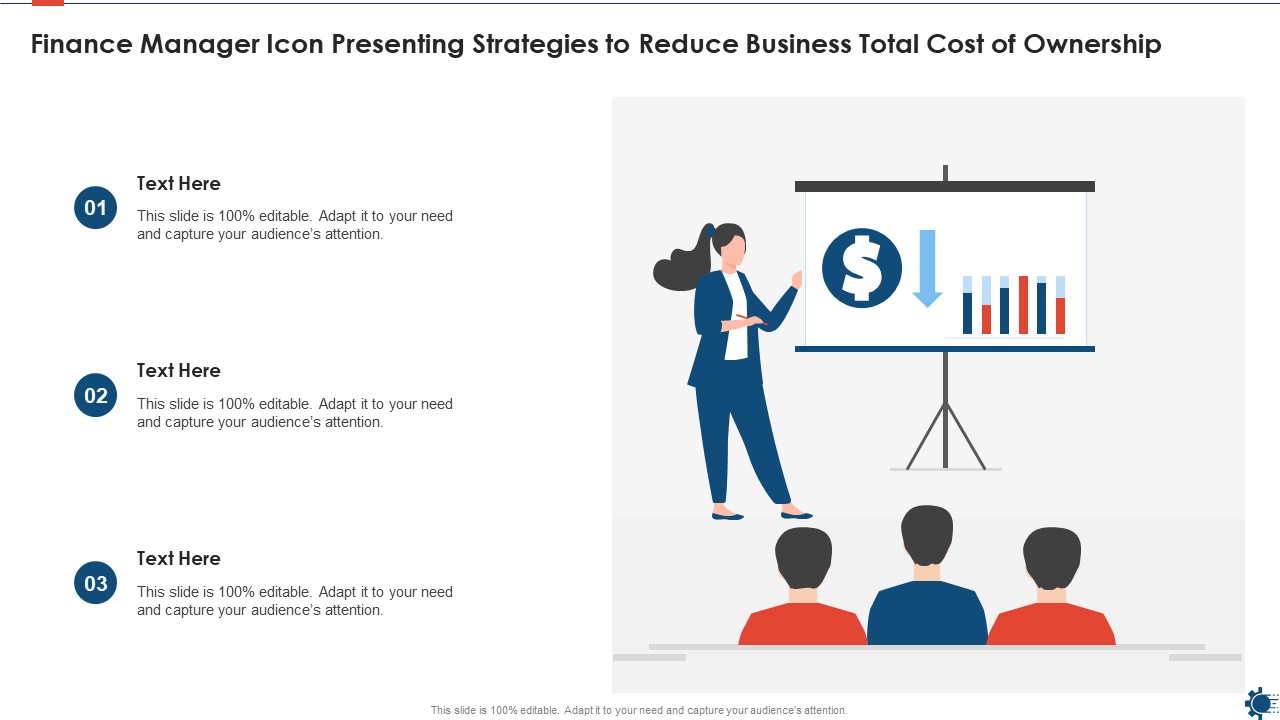 Finance Manager Icon Presenting Strategies to Reduce Business Total Cost of Ownership

01
Text Here
This slide is 100% editable. Adapt it to your need and capture your audience's attention.

02
Text Here
This slide is 100% editable. Adapt it to your need and capture your audience's attention.

03
Text Here
This slide is 100% editable. Adapt it to your need and capture your audience's attention.

$

This slide is 100% editable. Adapt it to your need and capture your audience's attention.